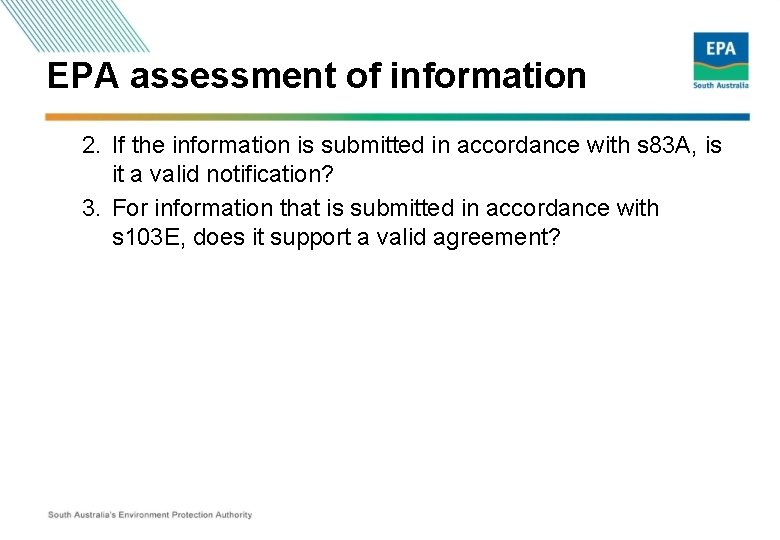 EPA assessment of information

EPA
South Australia

2. If the information is submitted in accordance with s83A, is it a valid notification?

3. For information that is submitted in accordance with s103E, does it support a valid agreement?

South Australia's Environment Protection Authority